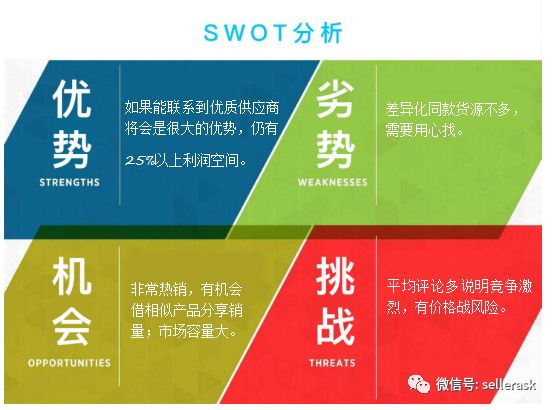 SWOT分析

优势
STRENGTHS

如果能联系到优质供应商将会是很大的优势，仍有25%以上利润空间。

劣势
WEAKNESSES

差异化同款货源不多，需要用心找。

机会
OPPORTUNITIES

非常热销，有机会借相似产品分享销量；市场容量大。

挑战
THREATS

平均评论多说明竞争激烈，有价格战风险。

微信号: sellerask